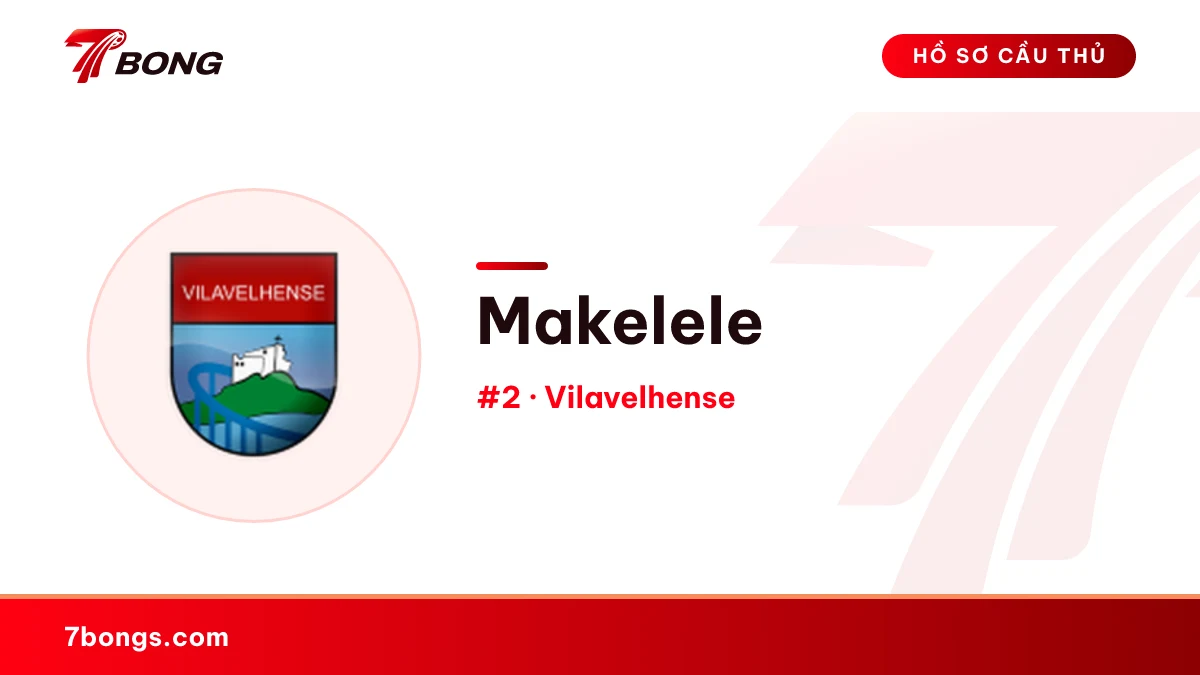 7BONG

HỒ SƠ CẦU THỦ

VILAVELHENSE

Makelele

#2 · Vilavelhense

7bongs.com